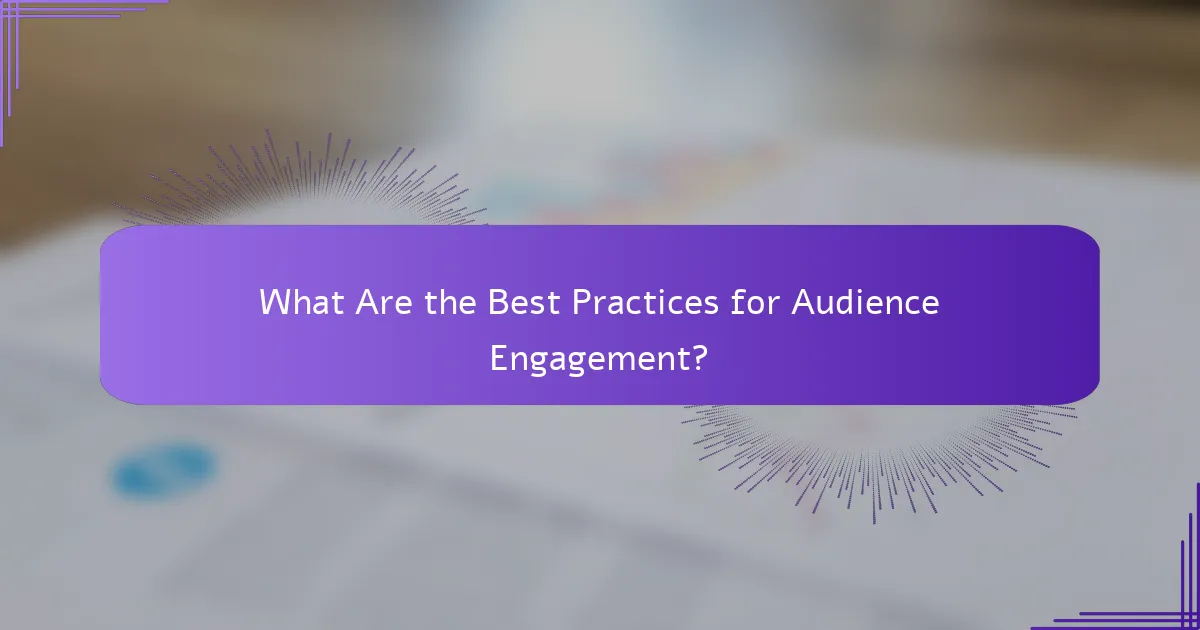 What Are the Best Practices for Audience Engagement?